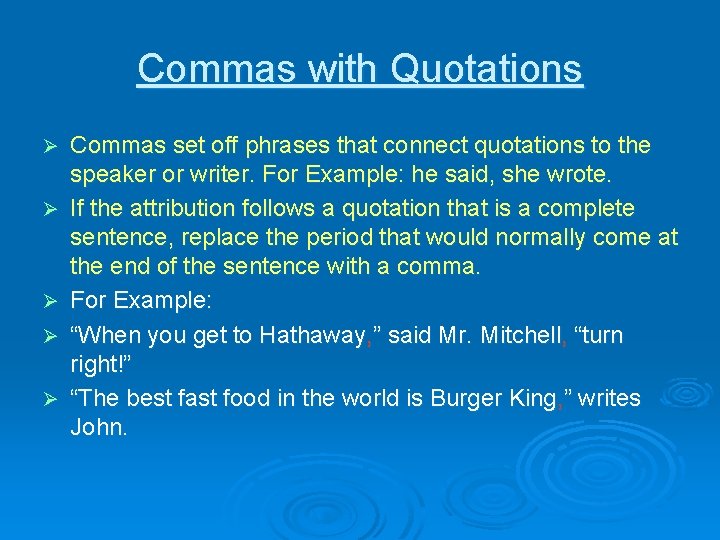 Commas with Quotations

➢ Commas set off phrases that connect quotations to the speaker or writer. For Example: he said, she wrote.

➢ If the attribution follows a quotation that is a complete sentence, replace the period that would normally come at the end of the sentence with a comma.

➢ For Example:

➢ “When you get to Hathaway,” said Mr. Mitchell, “turn right!”

➢ “The best fast food in the world is Burger King,” writes John.